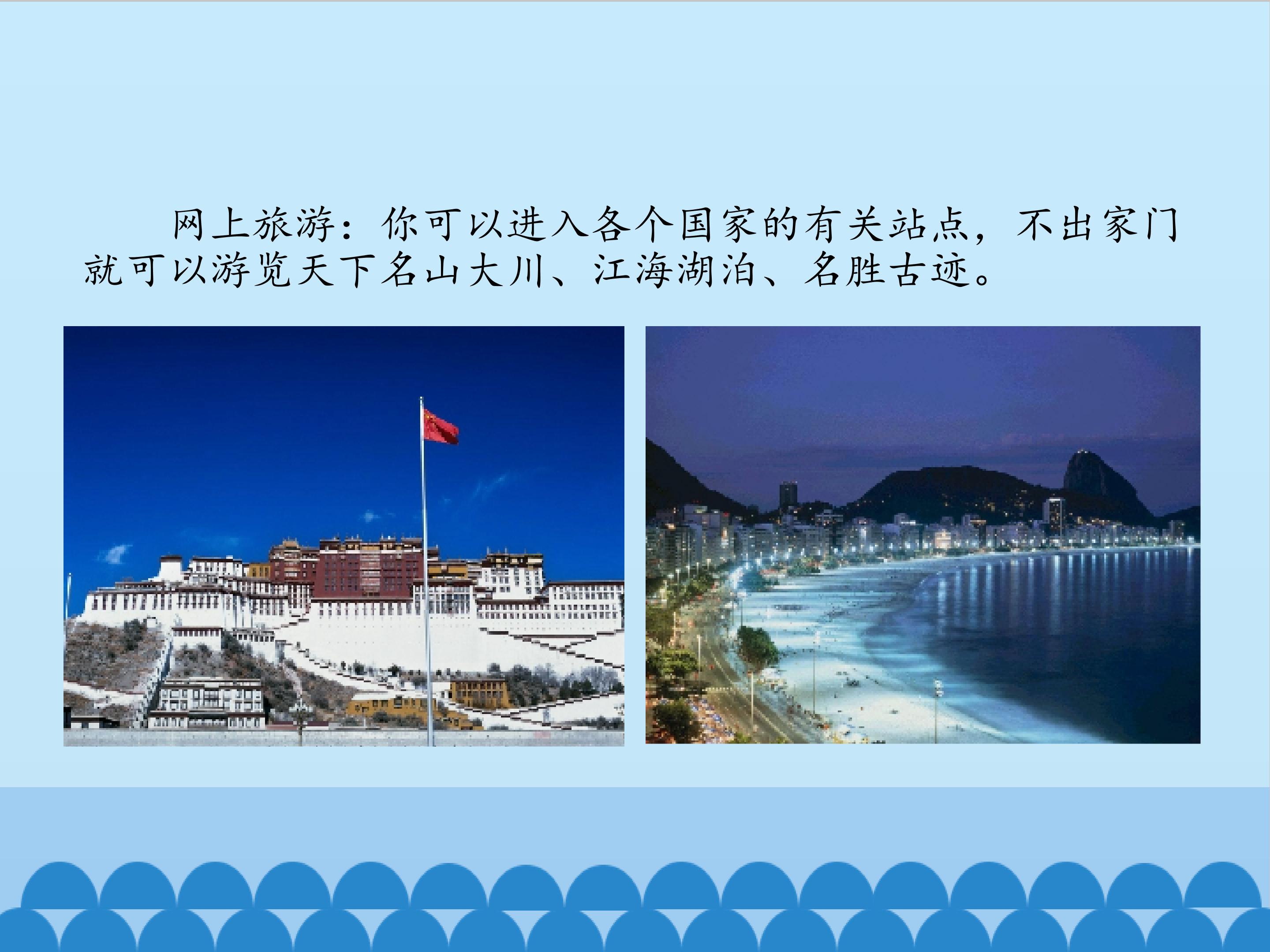 网上旅游：你可以进入各个国家的有关站点，不出家门就可以游览天下名山大川、江海湖泊、名胜古迹。